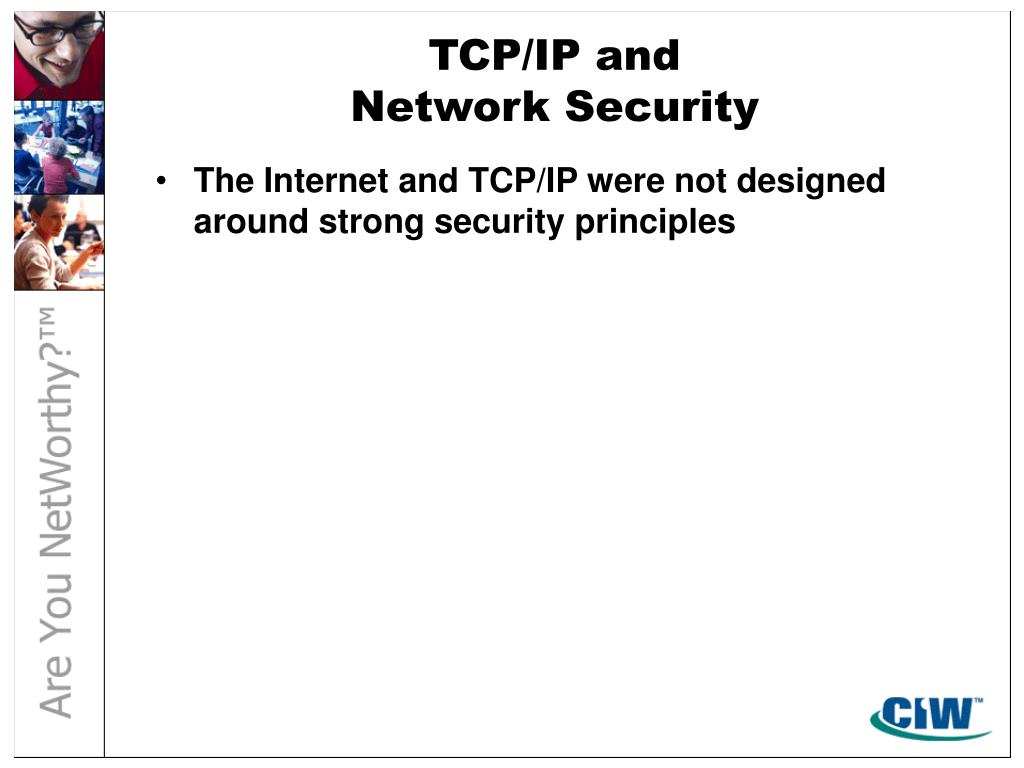 TCP/IP and
Network Security

• The Internet and TCP/IP were not designed around strong security principles

Are You NetWorthy?™

CIW™